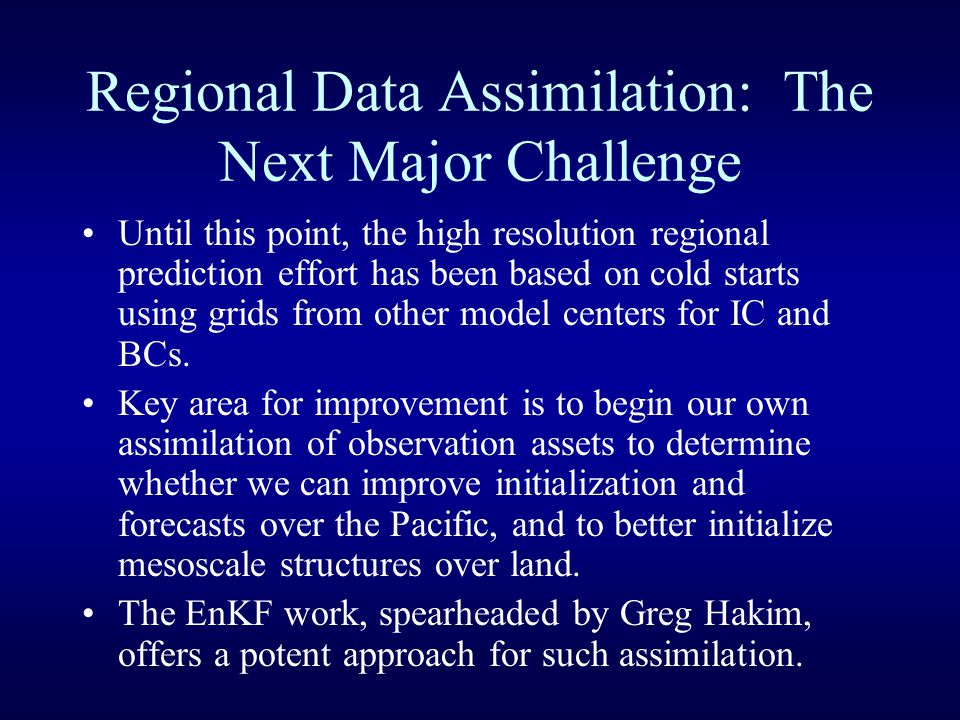 Regional Data Assimilation: The Next Major Challenge

• Until this point, the high resolution regional prediction effort has been based on cold starts using grids from other model centers for IC and BCs.

• Key area for improvement is to begin our own assimilation of observation assets to determine whether we can improve initialization and forecasts over the Pacific, and to better initialize mesoscale structures over land.

• The EnKF work, spearheaded by Greg Hakim, offers a potent approach for such assimilation.